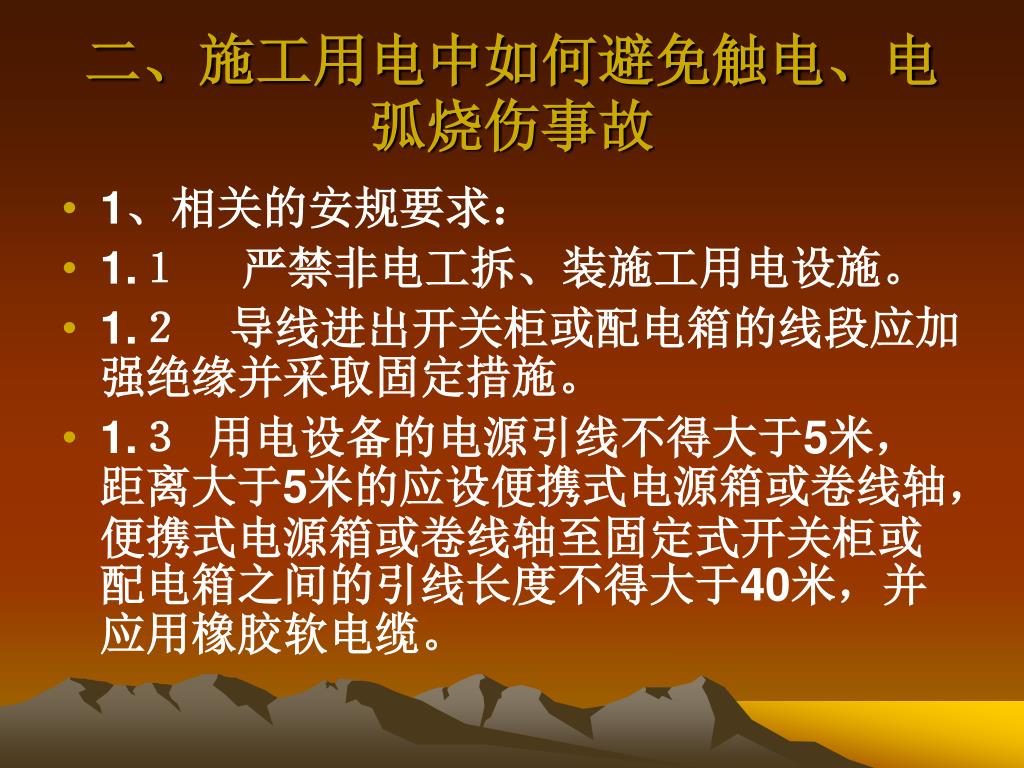 二、施工用电中如何避免触电、电弧烧伤事故

• 1、相关的安规要求：
• 1.１　严禁非电工拆、装施工用电设施。
• 1.２　导线进出开关柜或配电箱的线段应加强绝缘并采取固定措施。
• 1.３　用电设备的电源引线不得大于5米，距离大于5米的应设便携式电源箱或卷线轴，便携式电源箱或卷线轴至固定式开关柜或配电箱之间的引线长度不得大于40米，并应用橡胶软电缆。